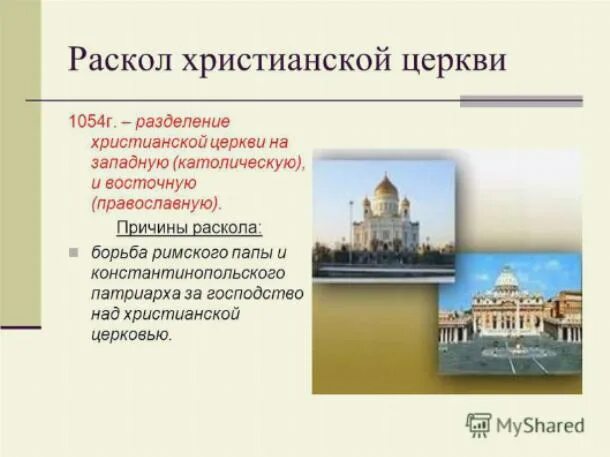 Раскол христианской церкви

1054г. – разделение христианской церкви на западную (католическую), и восточную (православную).

Причины раскола:

борьба римского папы и константинопольского патриарха за господство над христианской церковью.

MyShared